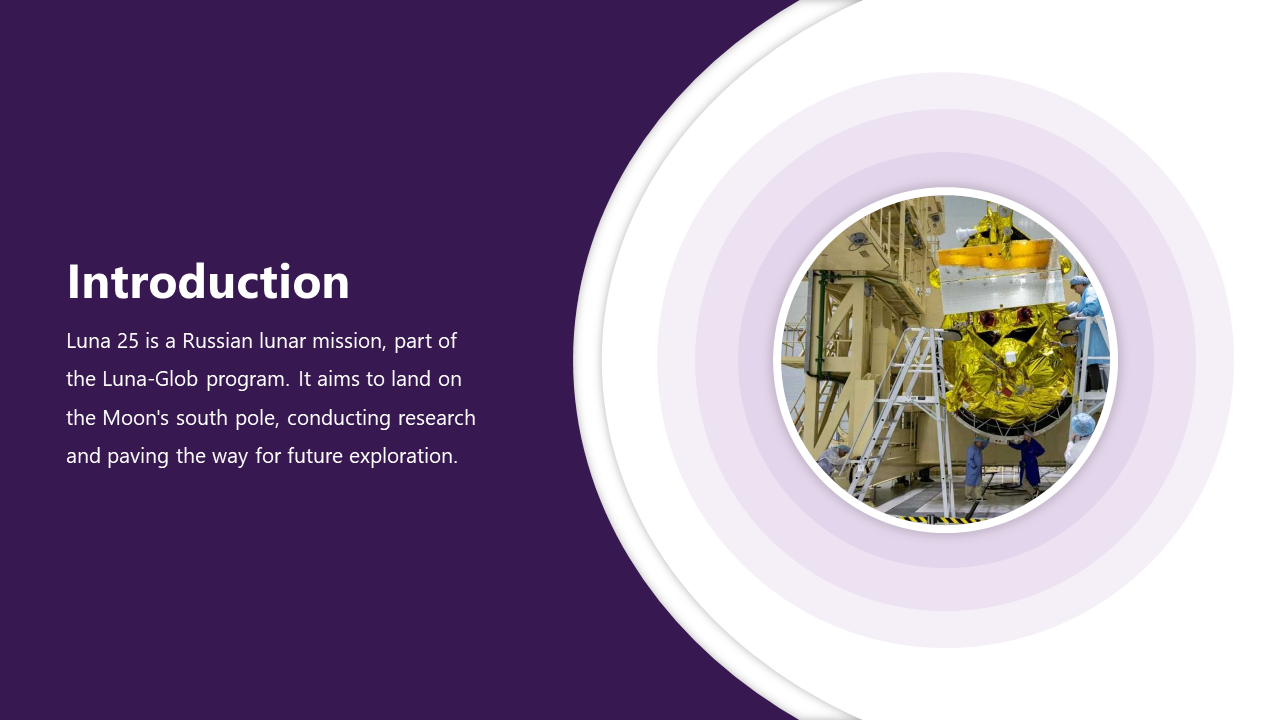 Introduction

Luna 25 is a Russian lunar mission, part of the Luna-Glob program. It aims to land on the Moon's south pole, conducting research and paving the way for future exploration.